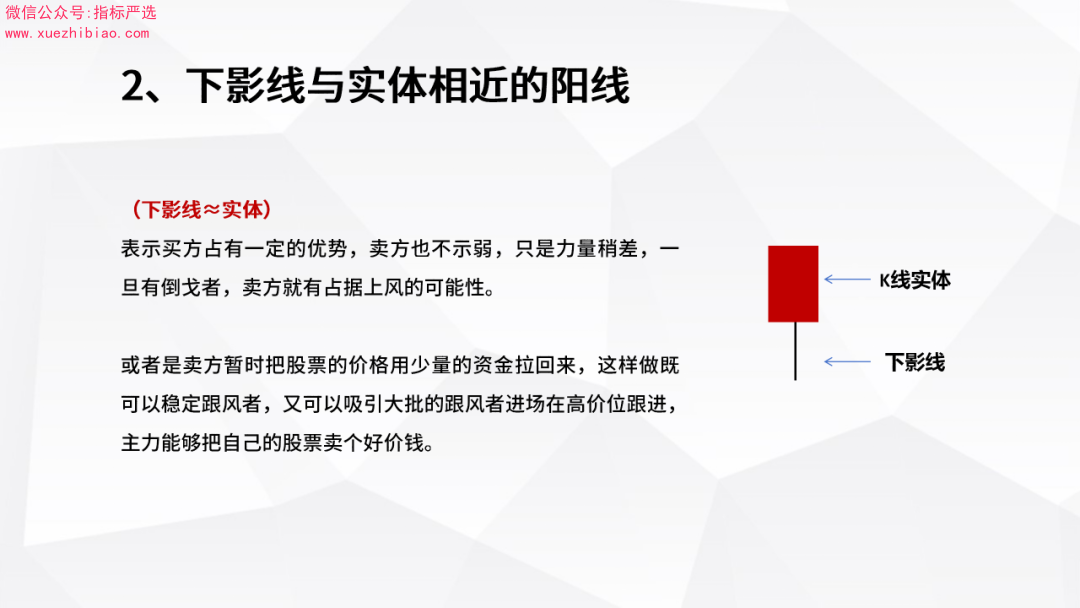 微信公众号:指标严选
www.xuezhibiao.com

2、下影线与实体相近的阳线

（下影线≈实体）
表示买方占有一定的优势，卖方也不示弱，只是力量稍差，一旦有倒戈者，卖方就有占据上风的可能性。

或者是卖方暂时把股票的价格用少量的资金拉回来，这样做既可以稳定跟风者，又可以吸引大批的跟风者进场在高价位跟进，主力能够把自己的股票卖个好价钱。

K线实体

下影线